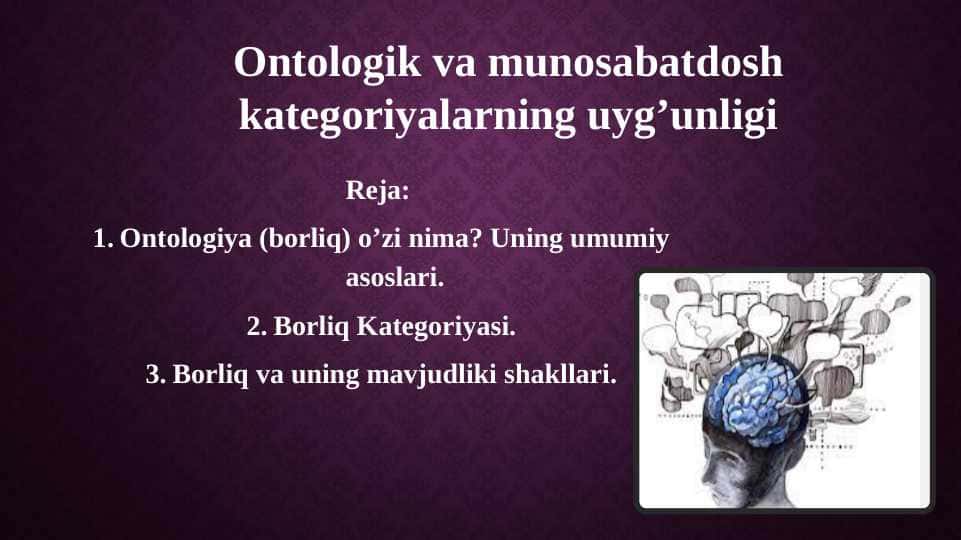 Ontologik va munosabatdosh kategoriyalarning uyg’unligi

Reja:

1. Ontologiya (borliq) o’zi nima? Uning umumiy asoslari.

2. Borliq Kategoriyasi.

3. Borliq va uning mavjudliki shakllari.